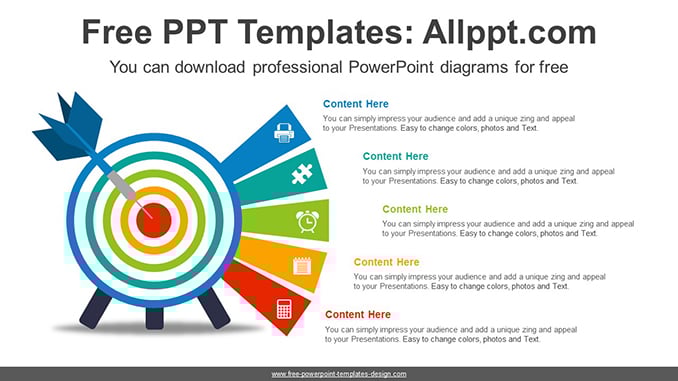 Free PPT Templates: Allppt.com

You can download professional PowerPoint diagrams for free

Content Here

You can simply impress your audience and add a unique zing and appeal to your Presentations. Easy to change colors, photos and Text.

Content Here

You can simply impress your audience and add a unique zing and appeal to your Presentations. Easy to change colors, photos and Text.

Content Here

You can simply impress your audience and add a unique zing and appeal to your Presentations. Easy to change colors, photos and Text.

Content Here

You can simply impress your audience and add a unique zing and appeal to your Presentations. Easy to change colors, photos and Text.

Content Here

You can simply impress your audience and add a unique zing and appeal to your Presentations. Easy to change colors, photos and Text.

www.free-powerpoint-templates-design.com